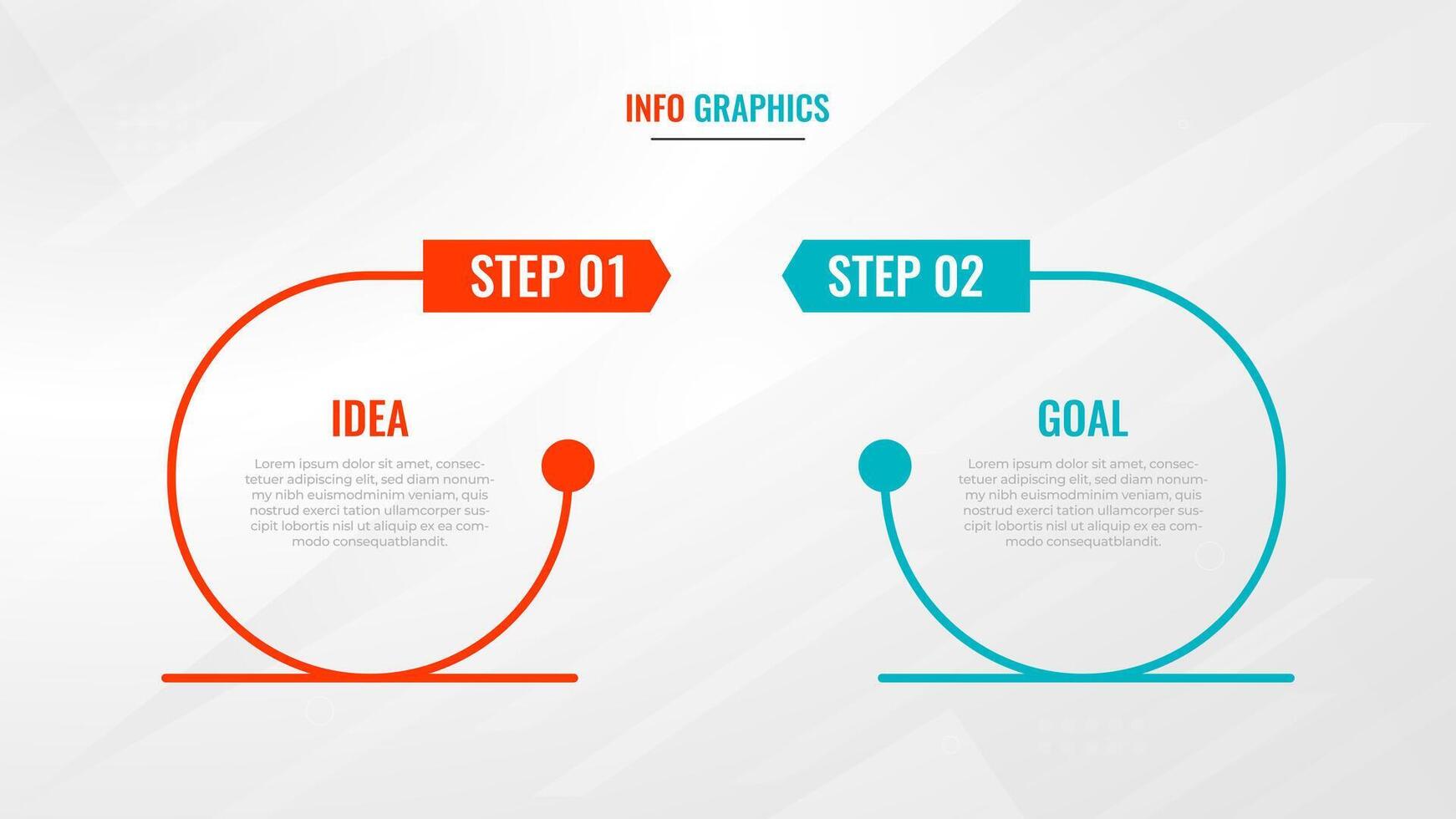 INFO GRAPHICS

STEP 01

IDEA

Lorem ipsum dolor sit amet, consectetuer adipiscing elit, sed diam nonummy nibh euismodminim veniam, quis nostrud exerci tation ullamcorper suscipit lobortis nisl ut aliquip ex ea commodo consequatblandit.

STEP 02

GOAL

Lorem ipsum dolor sit amet, consectetuer adipiscing elit, sed diam nonummy nibh euismodminim veniam, quis nostrud exerci tation ullamcorper suscipit lobortis nisl ut aliquip ex ea commodo consequatblandit.